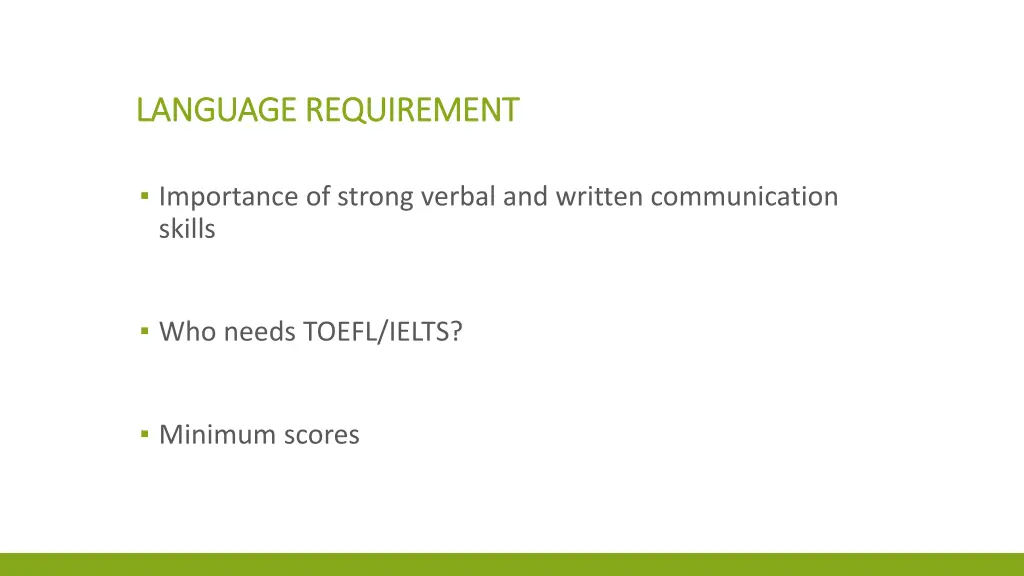 LANGUAGE REQUIREMENT

▪ Importance of strong verbal and written communication skills

▪ Who needs TOEFL/IELTS?

▪ Minimum scores